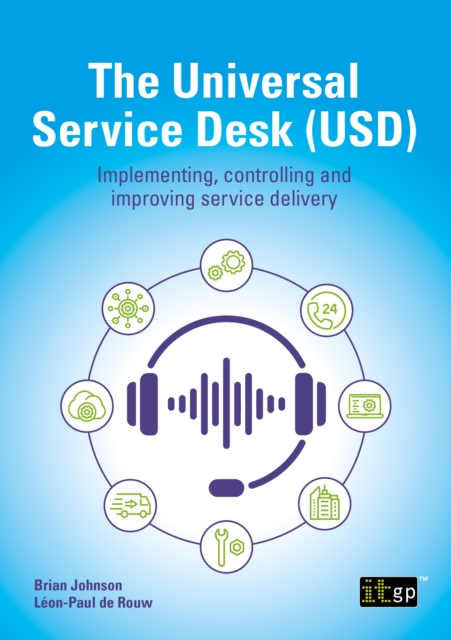 The Universal Service Desk (USD)

Implementing, controlling and improving service delivery

24

Brian Johnson
Léon-Paul de Rouw

itgp™